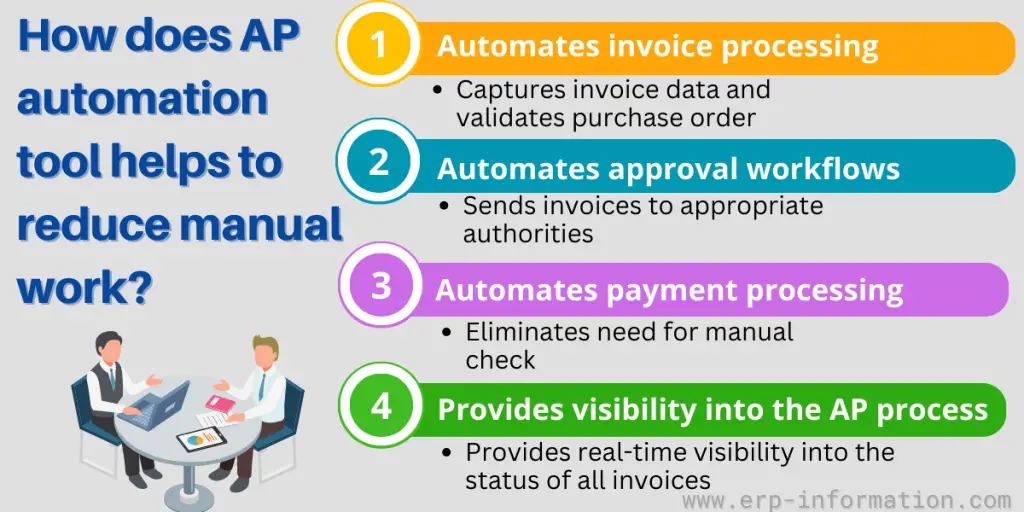 How does AP automation tool helps to reduce manual work?

1 Automates invoice processing
• Captures invoice data and validates purchase order

2 Automates approval workflows
• Sends invoices to appropriate authorities

3 Automates payment processing
• Eliminates need for manual check

4 Provides visibility into the AP process
• Provides real-time visibility into the status of all invoices

www.erp-information.com